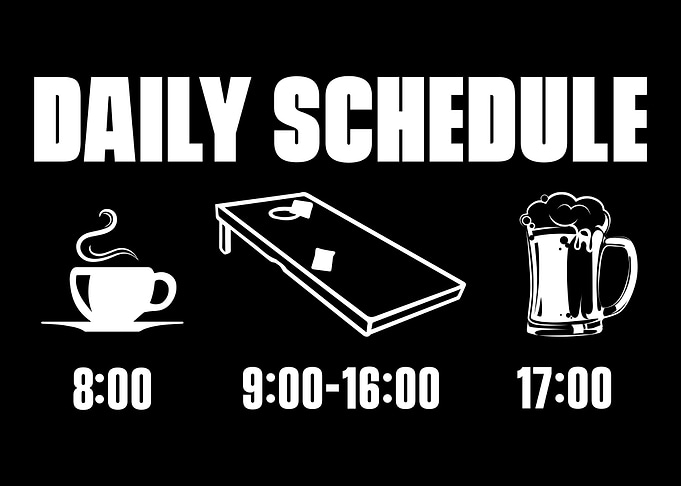 DAILY SCHEDULE

8:00

9:00-16:00

17:00